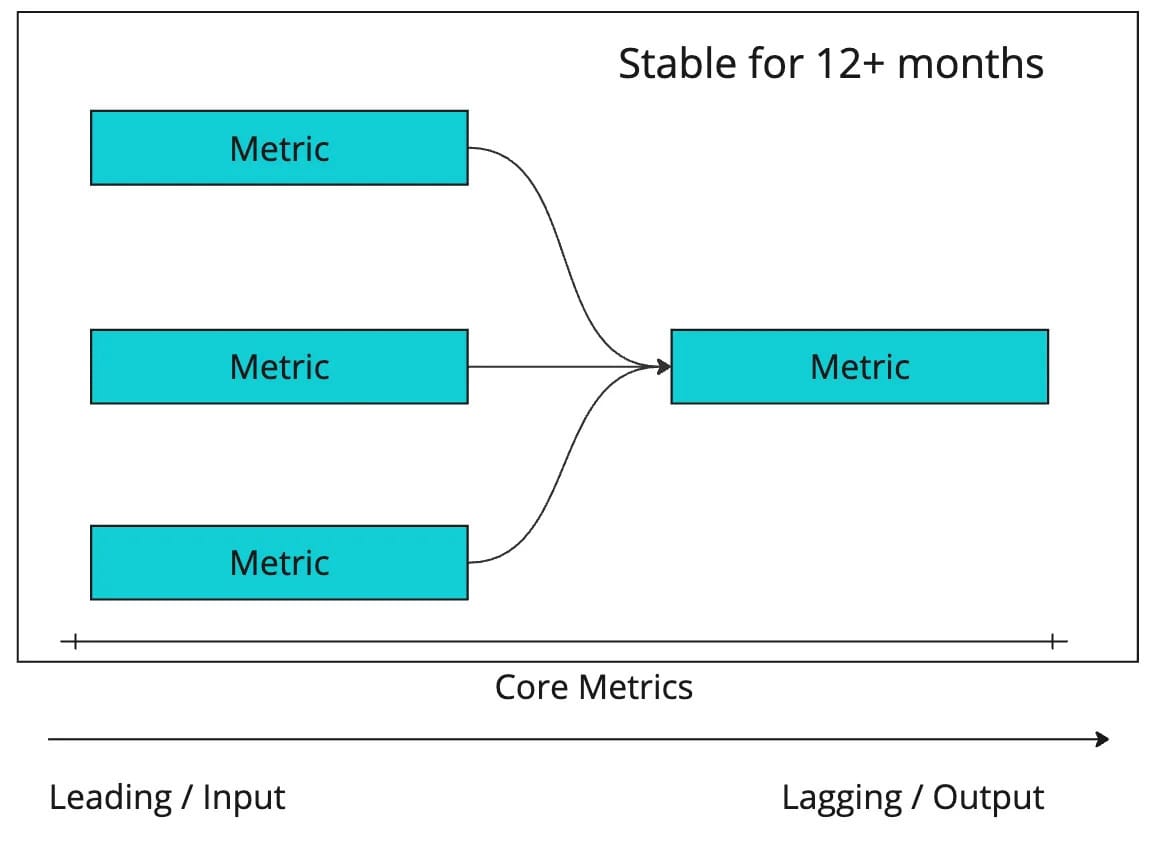 Stable for 12+ months

Metric

Metric

Metric

Metric

Core Metrics

Leading / Input

Lagging / Output